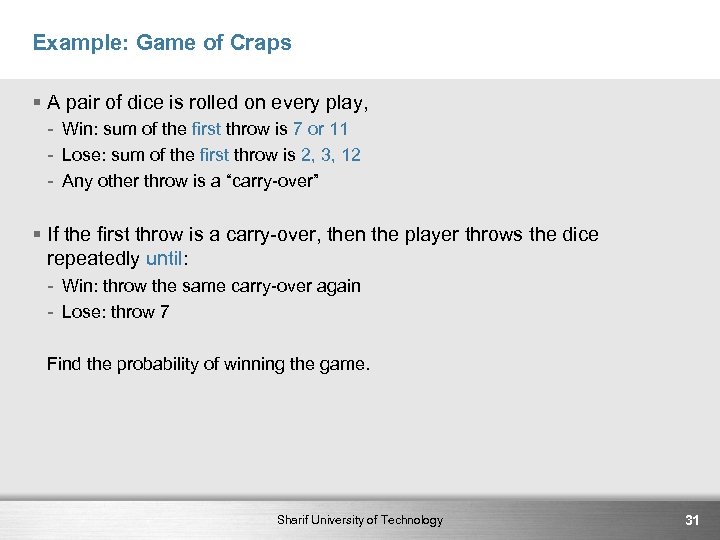 Example: Game of Craps

▪ A pair of dice is rolled on every play,
- Win: sum of the first throw is 7 or 11
- Lose: sum of the first throw is 2, 3, 12
- Any other throw is a “carry-over”

▪ If the first throw is a carry-over, then the player throws the dice repeatedly until:
- Win: throw the same carry-over again
- Lose: throw 7

Find the probability of winning the game.

Sharif University of Technology

31